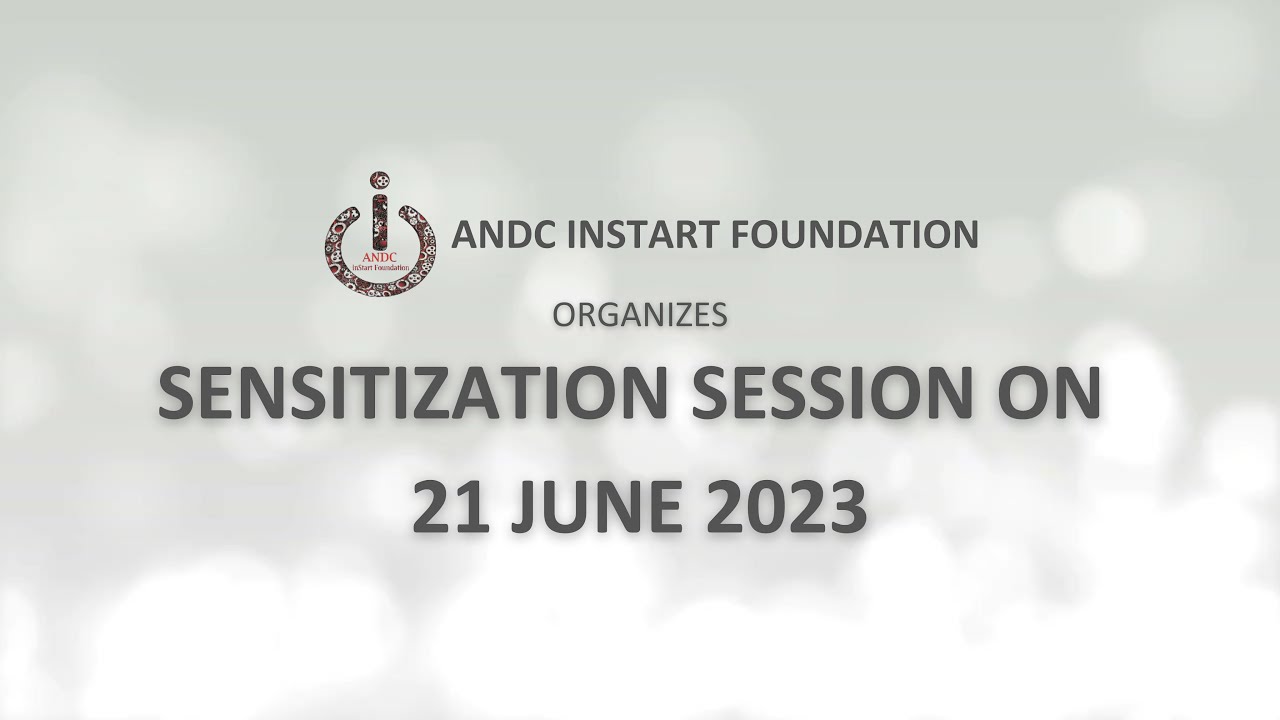 ANDC
InStart Foundation

ANDC INSTART FOUNDATION

ORGANIZES

SENSITIZATION SESSION ON

21 JUNE 2023